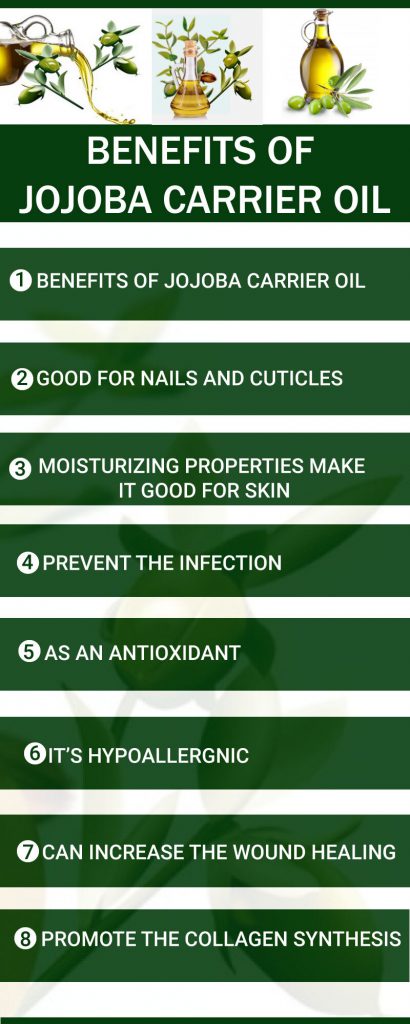 BENEFITS OF JOJOBA CARRIER OIL

1 BENEFITS OF JOJOBA CARRIER OIL

2 GOOD FOR NAILS AND CUTICLES

3 MOISTURIZING PROPERTIES MAKE IT GOOD FOR SKIN

4 PREVENT THE INFECTION

5 AS AN ANTIOXIDANT

6 IT'S HYPOALLERGNIC

7 CAN INCREASE THE WOUND HEALING

8 PROMOTE THE COLLAGEN SYNTHESIS